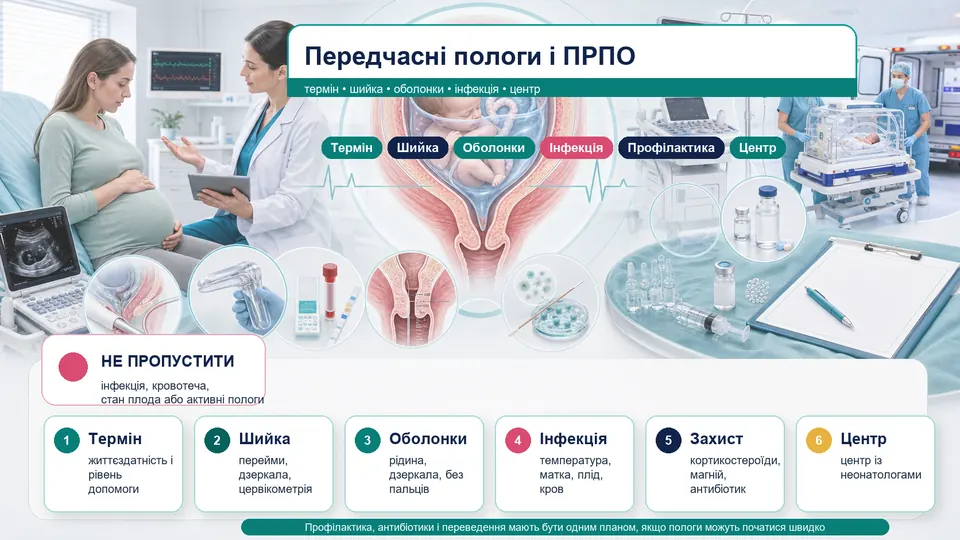 Передчасні пологи і ПРПО

термін • шийка • оболонки • інфекція • центр

Термін Шийка Оболонки Інфекція Профілактика Центр

НЕ ПРОПУСТИТИ

інфекція, кровотеча, стан плода або активні пологи

1 Термін
життєздатність і рівень допомоги

2 Шийка
перейми, дзеркала, цервікометрія

3 Оболонки
рідина, дзеркала, без пальців

4 Інфекція
температура, матка, плід, кров

5 Захист
кортикостероїди, магній, антибіотик

6 Центр
центр із неонатологами

Профілактика, антибіотики і переведення мають бути одним планом, якщо пологи можуть початися швидко